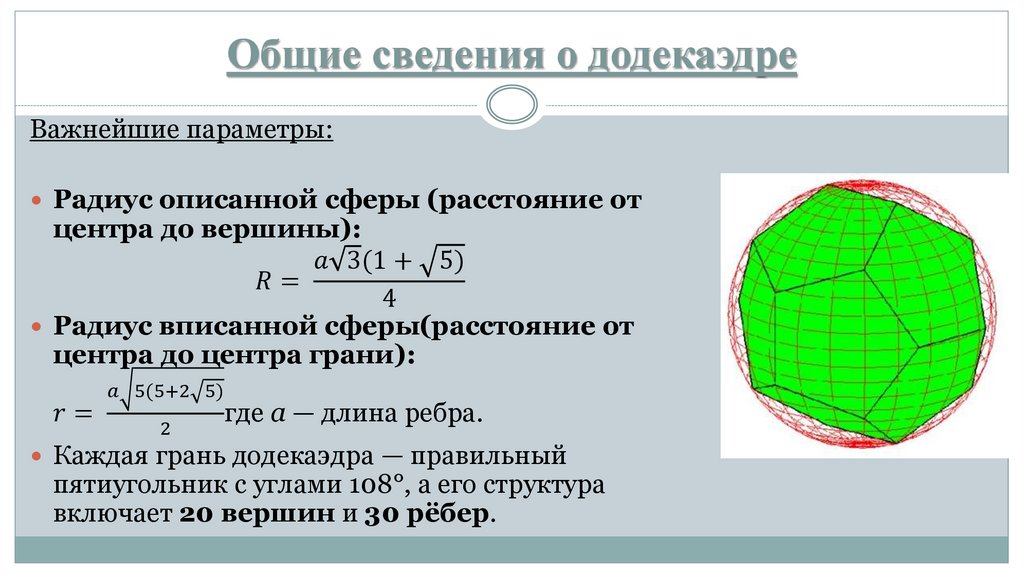 Общие сведения о додекаэдре

Важнейшие параметры:

Радиус описанной сферы (расстояние от центра до вершины):
$R = \frac{a\sqrt{3}(1+\sqrt{5})}{4}$

Радиус вписанной сферы(расстояние от центра до центра грани):
$r = \frac{a\sqrt{5(5+2\sqrt{5})}}{2}$где $a$ — длина ребра.

Каждая грань додекаэдра — правильный пятиугольник с углами 108°, а его структура включает 20 вершин и 30 рёбер.